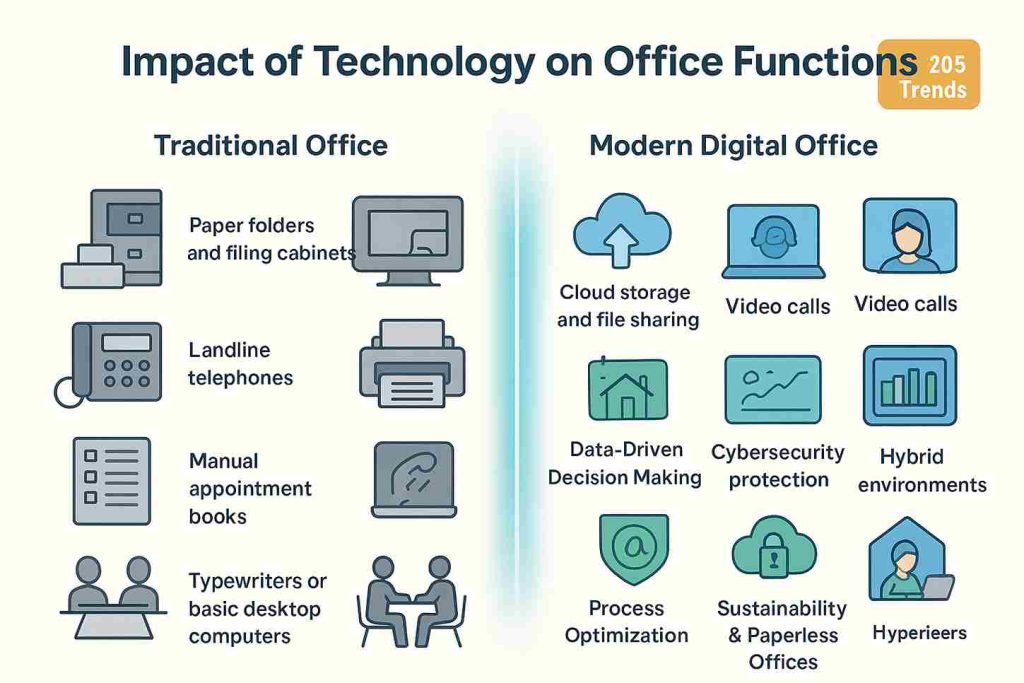 Impact of Technology on Office Functions

205 Trends

Traditional Office

Paper folders and filing cabinets

Landline telephones

Manual appointment books

Typewriters or basic desktop computers

Modern Digital Office

Cloud storage and file sharing

Video calls

Video calls

Data-Driven Decision Making

Cybersecurity protection

Hybrid environments

Process Optimization

Sustainability & Paperless Offices

Hyperieers